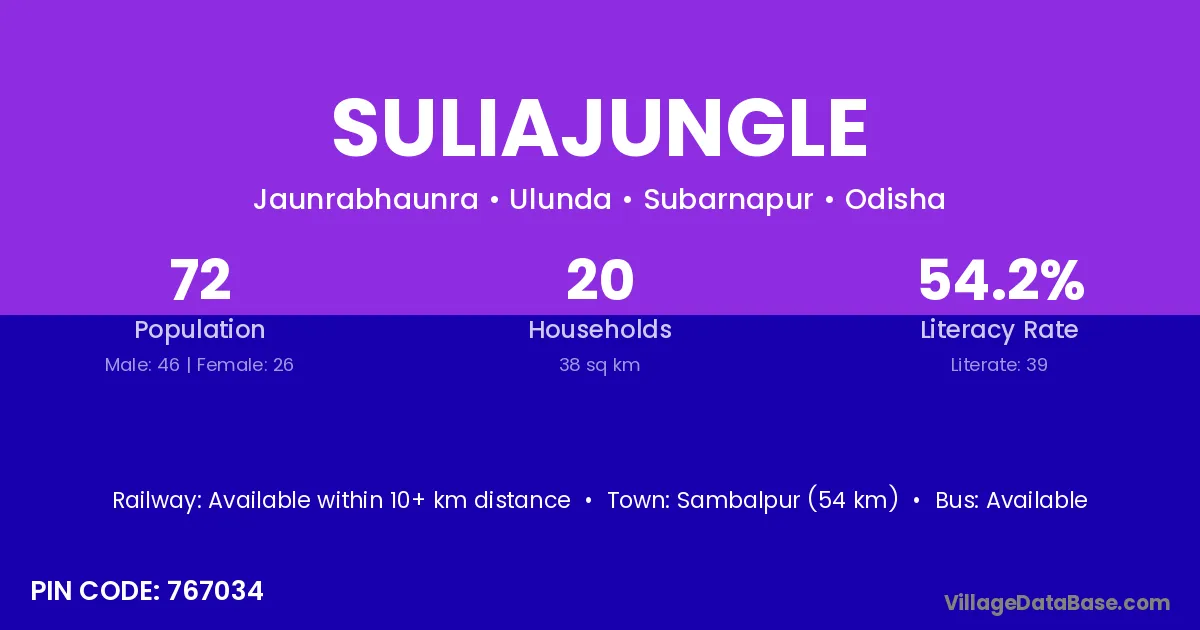 SULIAJUNGLE

Jaunrabhaunra • Ulunda • Subarnapur • Odisha

72
Population
Male: 46 | Female: 26

20
Households
38 sq km

54.2%
Literacy Rate
Literate: 39

Railway: Available within 10+ km distance • Town: Sambalpur (54 km) • Bus: Available

PIN CODE: 767034

VillageDataBase.com